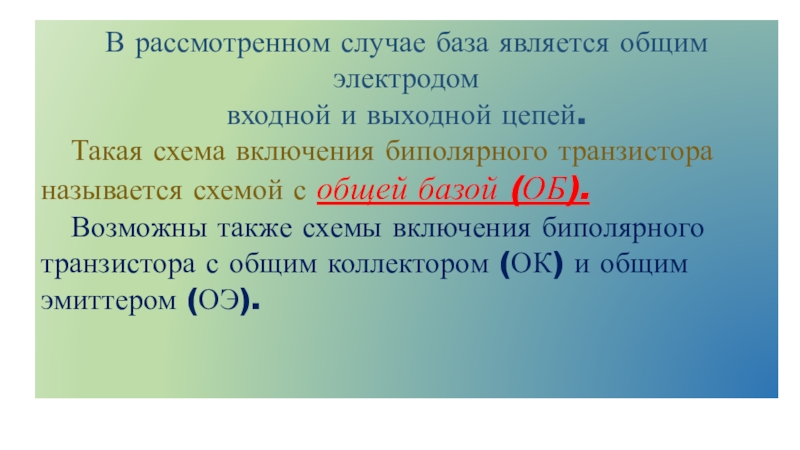 В рассмотренном случае база является общим электродом
входной и выходной цепей.

Такая схема включения биполярного транзистора называется схемой с общей базой (ОБ).

Возможны также схемы включения биполярного транзистора с общим коллектором (ОК) и общим эмиттером (ОЭ).